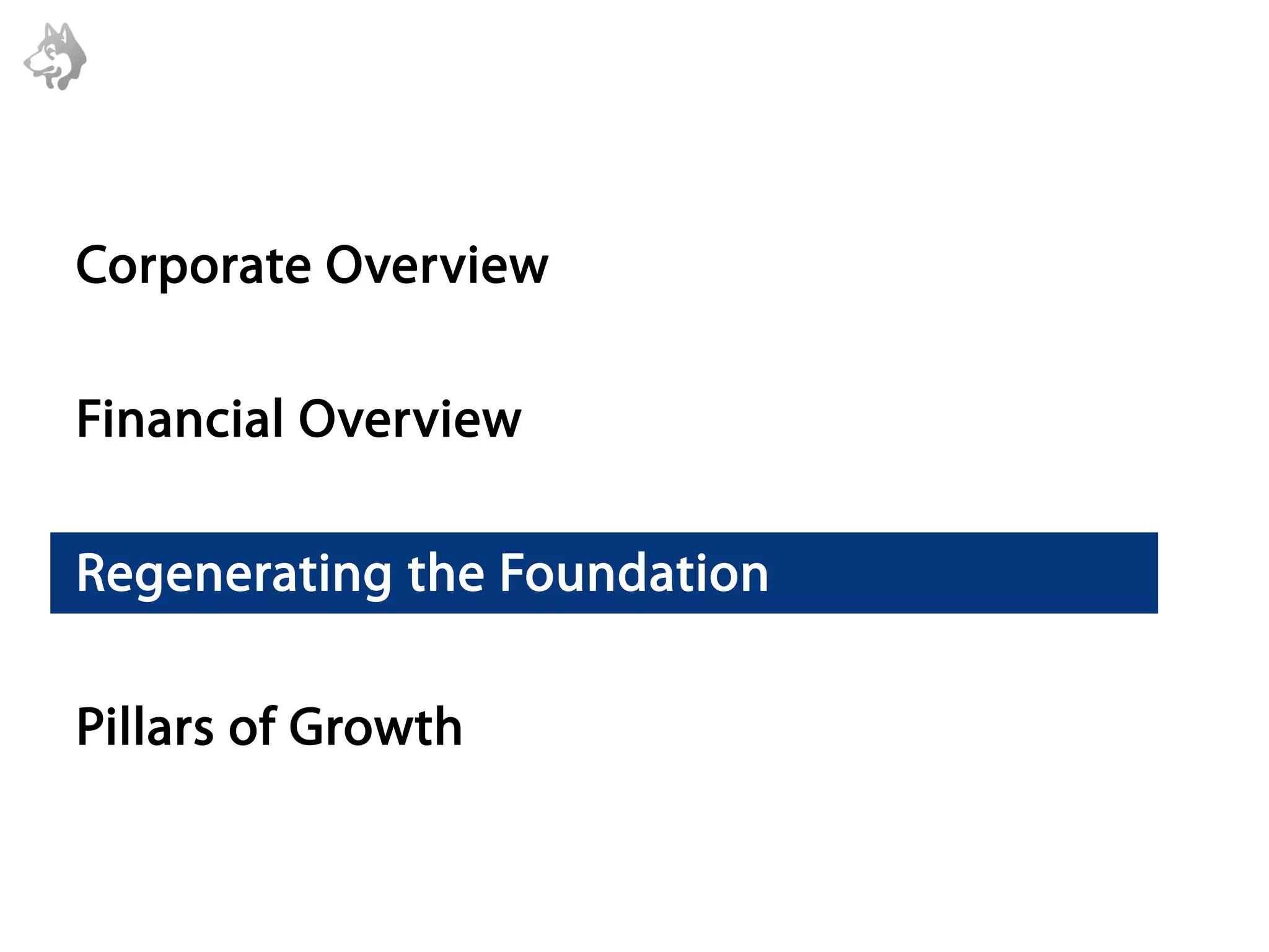 Corporate Overview

Financial Overview

Regenerating the Foundation

Pillars of Growth